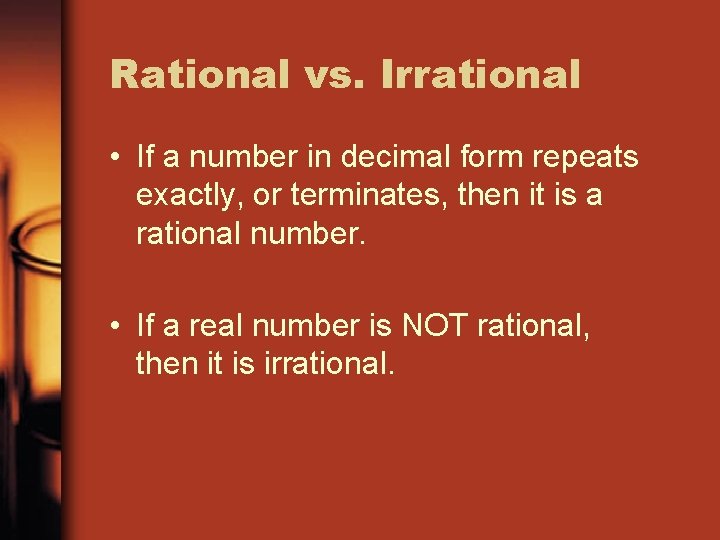 Rational vs. Irrational

• If a number in decimal form repeats exactly, or terminates, then it is a rational number.

• If a real number is NOT rational, then it is irrational.